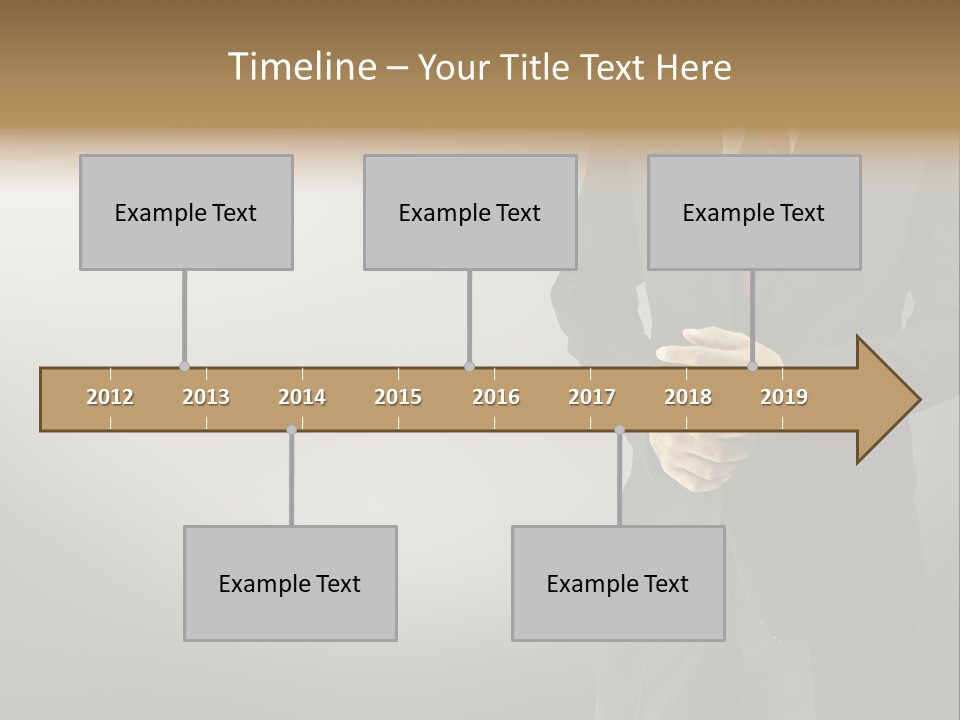 Timeline – Your Title Text Here

Example Text

Example Text

Example Text

2012 2013 2014 2015 2016 2017 2018 2019

Example Text

Example Text